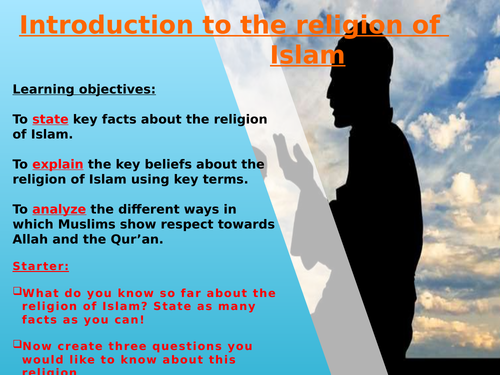 Introduction to the religion of Islam

Learning objectives:

To state key facts about the religion of Islam.

To explain the key beliefs about the religion of Islam using key terms.

To analyze the different ways in which Muslims show respect towards Allah and the Qur’an.

Starter:

❑What do you know so far about the religion of Islam? State as many facts as you can!

❑Now create three questions you would like to know about this religion